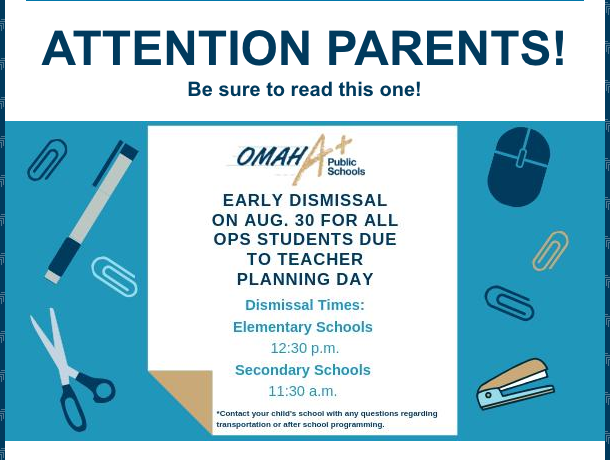 ATTENTION PARENTS!

Be sure to read this one!

OMAHA+ Public Schools

EARLY DISMISSAL ON AUG. 30 FOR ALL OPS STUDENTS DUE TO TEACHER PLANNING DAY

Dismissal Times:

Elementary Schools

12:30 p.m.

Secondary Schools

11:30 a.m.

*Contact your child's school with any questions regarding transportation or after school programming.